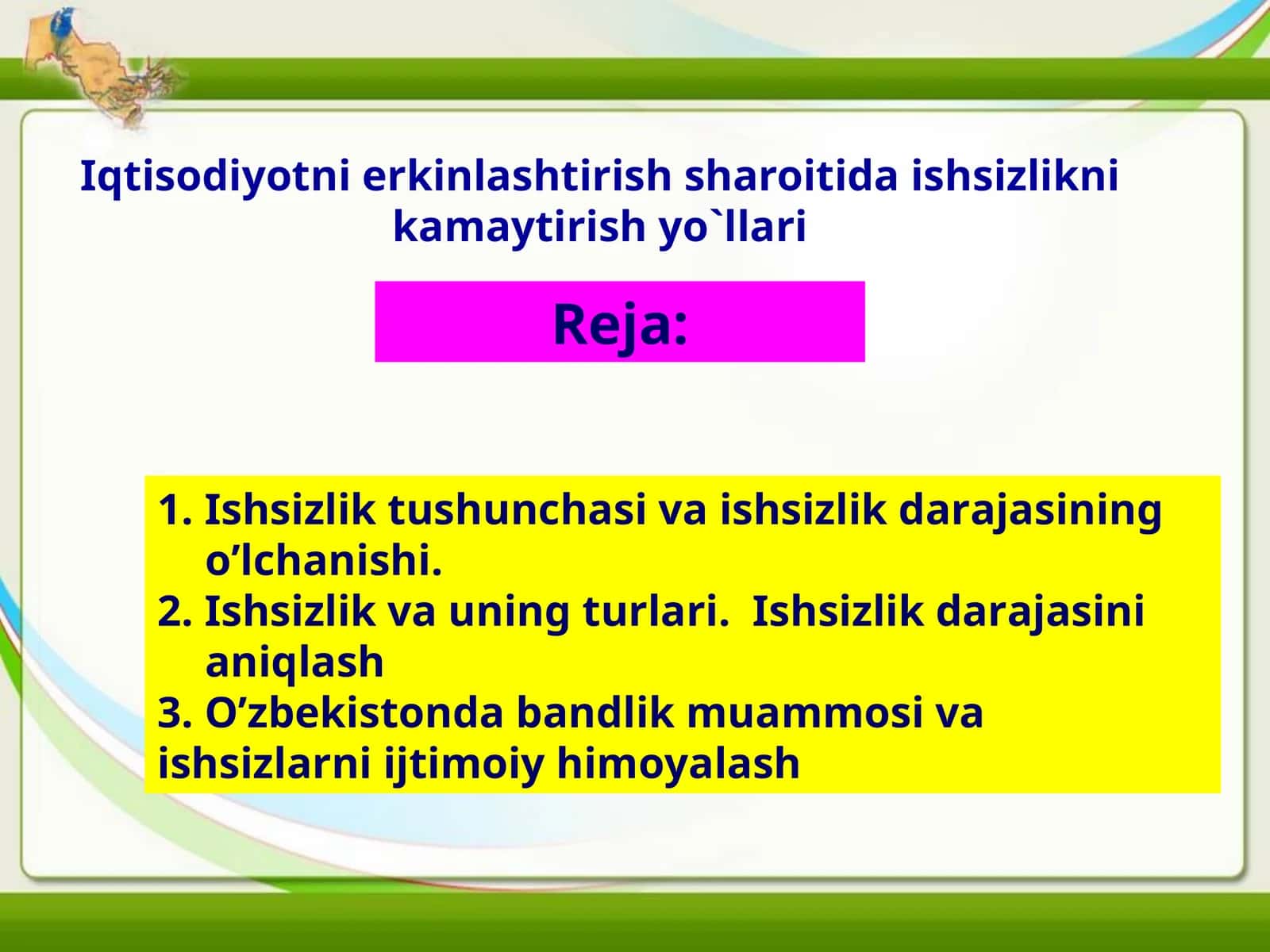 Iqtisodiyotni erkinlashtirish sharoitida ishsizlikni kamaytirish yo`llari

Reja:

1. Ishsizlik tushunchasi va ishsizlik darajasining o’lchanishi.
2. Ishsizlik va uning turlari. Ishsizlik darajasini aniqlash
3. O’zbekistonda bandlik muammosi va ishsizlarni ijtimoiy himoyalash